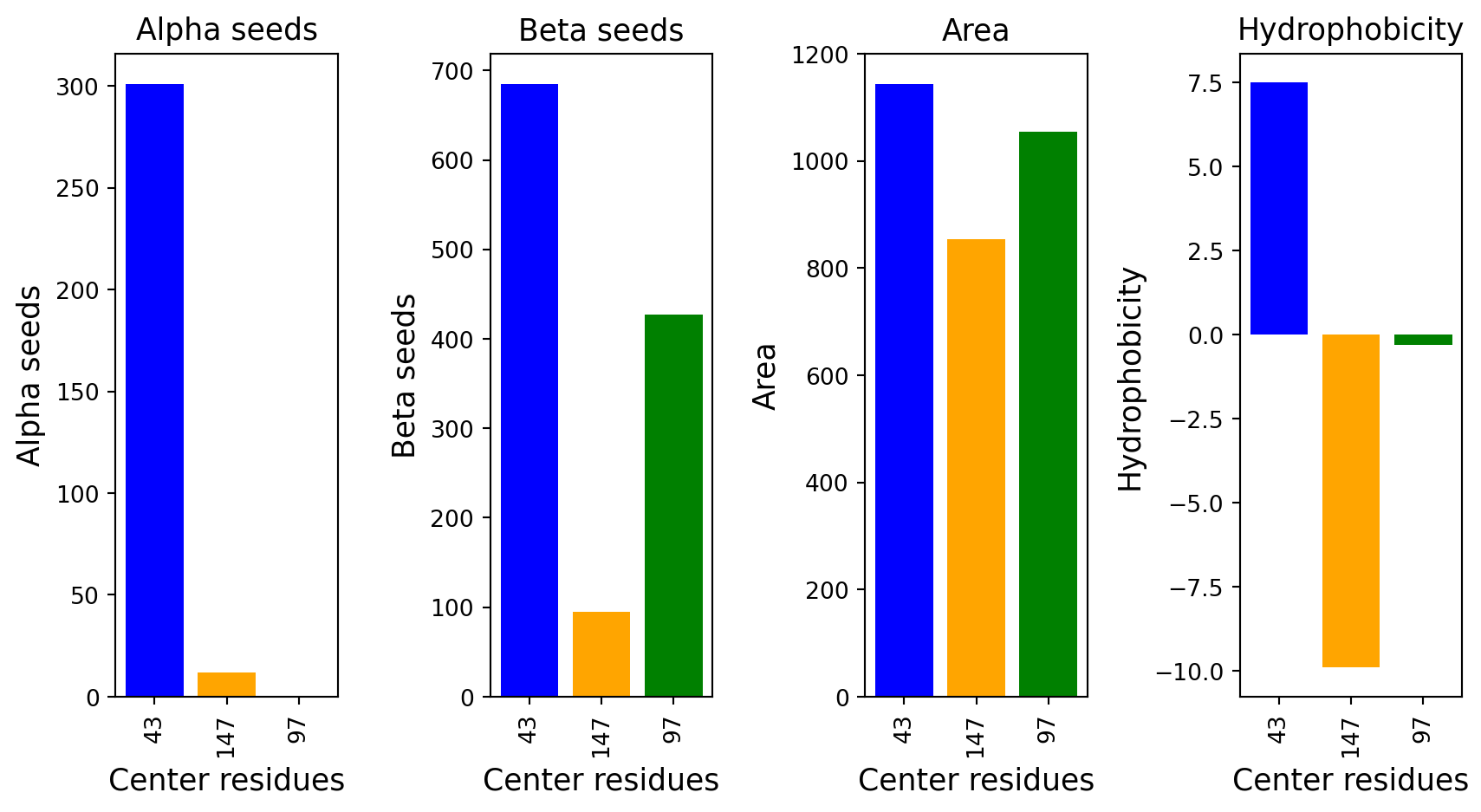 Alpha seeds

Alpha seeds

300
250
200
150
100
50
0

43
147
97

Center residues

Beta seeds

Beta seeds

700
600
500
400
300
200
100
0

43
147
97

Center residues

Area

Area

1200
1000
800
600
400
200
0

43
147
97

Center residues

Hydrophobicity

Hydrophobicity

7.5
5.0
2.5
0.0
−2.5
−5.0
−7.5
−10.0

43
147
97

Center residues